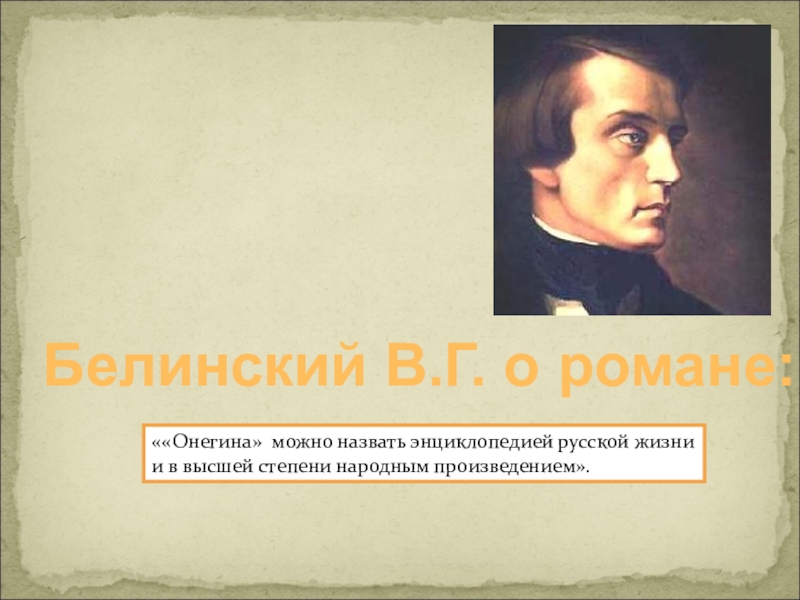 Белинский В.Г. о романе:

««Онегина» можно назвать энциклопедией русской жизни и в высшей степени народным произведением».